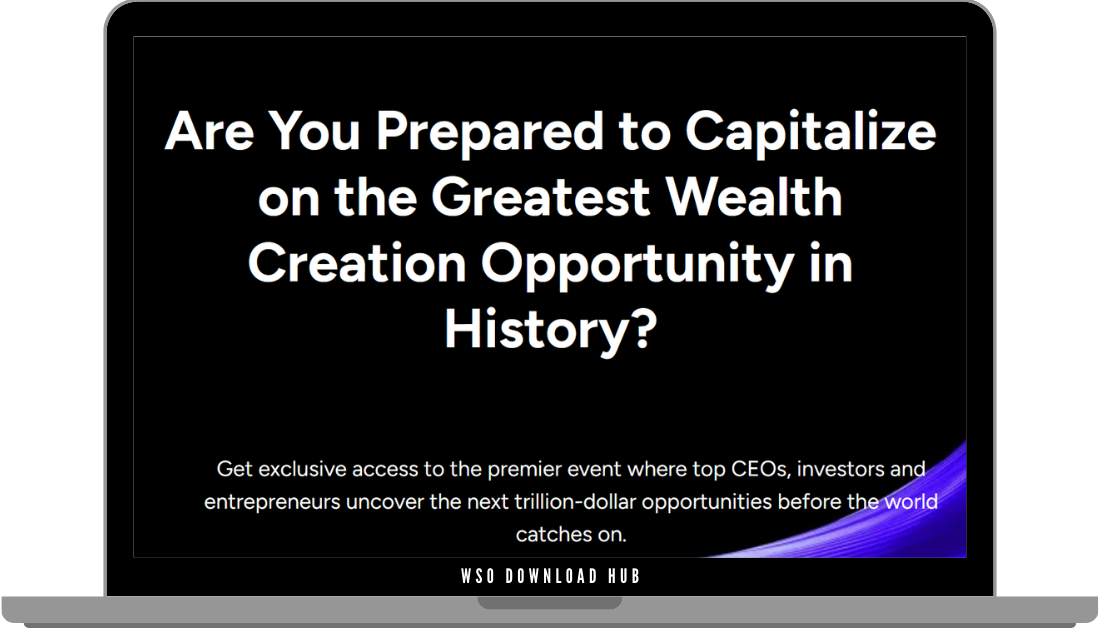 Are You Prepared to Capitalize on the Greatest Wealth Creation Opportunity in History?

Get exclusive access to the premier event where top CEOs, investors and entrepreneurs uncover the next trillion-dollar opportunities before the world catches on.

WSO DOWNLOAD HUB